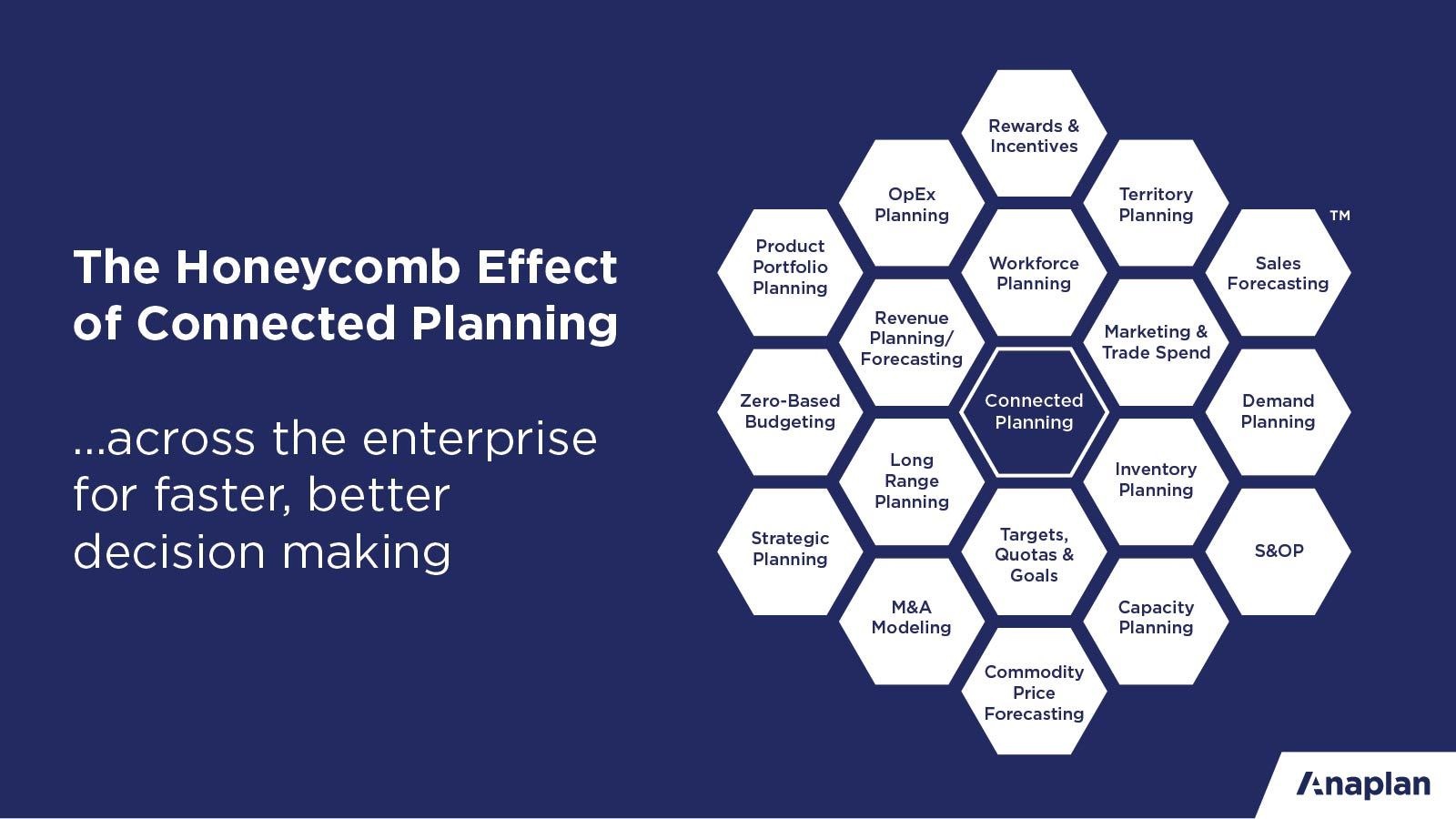 The Honeycomb Effect of Connected Planning

...across the enterprise for faster, better decision making

Rewards & Incentives

OpEx Planning

Territory Planning

™

Product Portfolio Planning

Workforce Planning

Sales Forecasting

Revenue Planning/ Forecasting

Marketing & Trade Spend

Zero-Based Budgeting

Connected Planning

Demand Planning

Long Range Planning

Inventory Planning

Strategic Planning

Targets, Quotas & Goals

S&OP

M&A Modeling

Capacity Planning

Commodity Price Forecasting

Anaplan